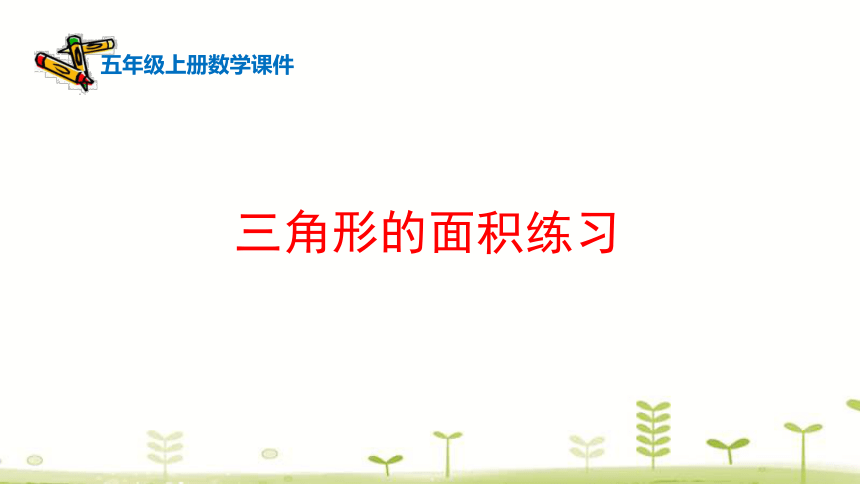 五年级上册数学课件

三角形的面积练习